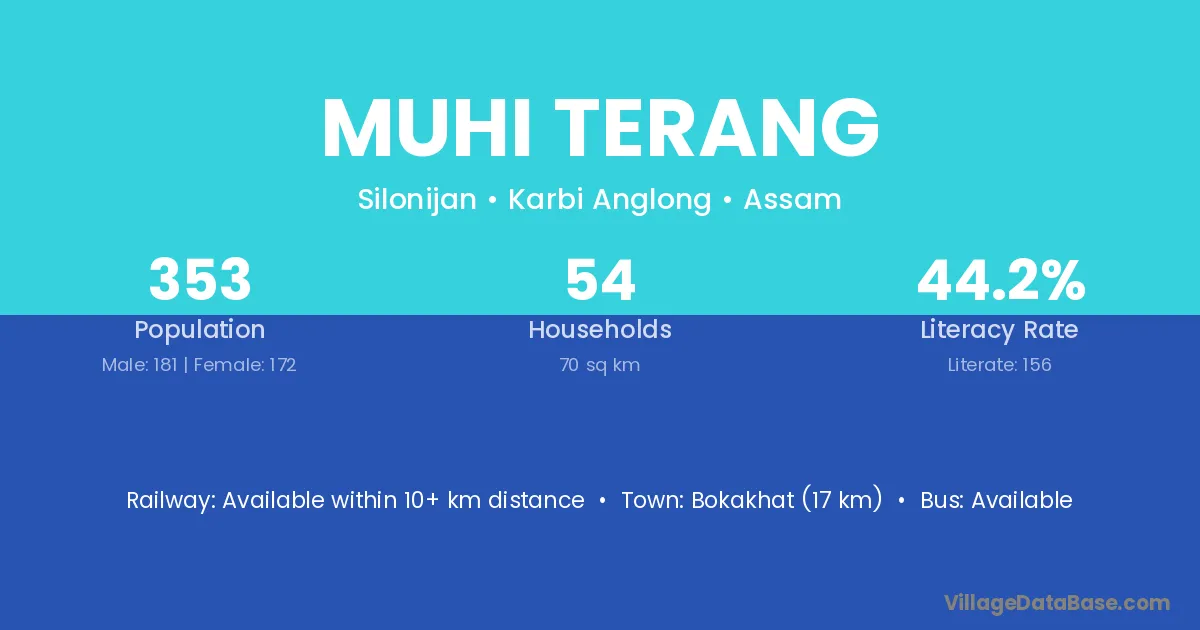 MUHI TERANG

Silonijan • Karbi Anglong • Assam

353
Population
Male: 181 | Female: 172

54
Households
70 sq km

44.2%
Literacy Rate
Literate: 156

Railway: Available within 10+ km distance • Town: Bokakhat (17 km) • Bus: Available

VillageDataBase.com